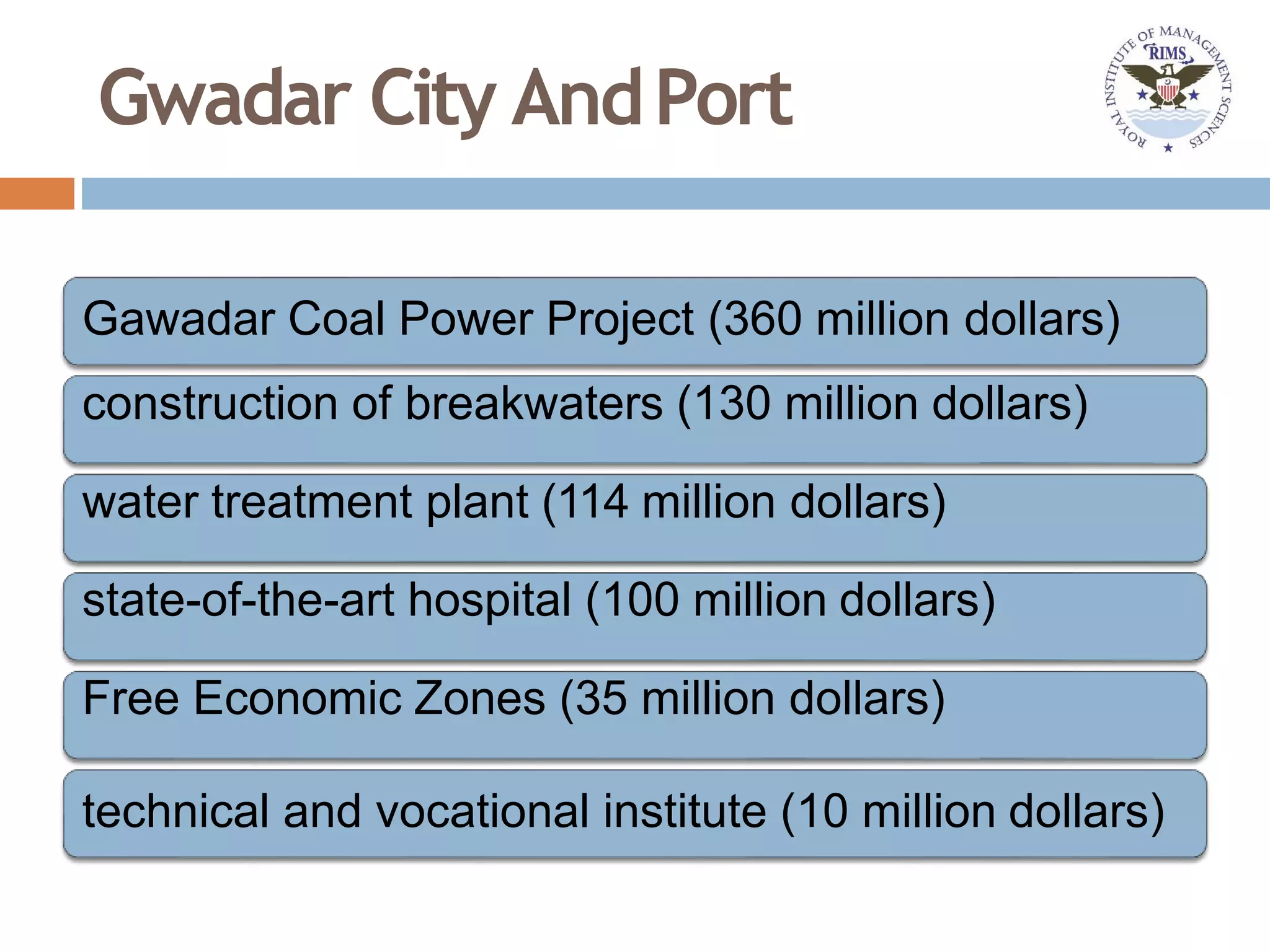 Gwadar City And Port

ROYAL INSTITUTE OF MANAGEMENT SCIENCES
RIMS

Gawadar Coal Power Project (360 million dollars)

construction of breakwaters (130 million dollars)

water treatment plant (114 million dollars)

state-of-the-art hospital (100 million dollars)

Free Economic Zones (35 million dollars)

technical and vocational institute (10 million dollars)